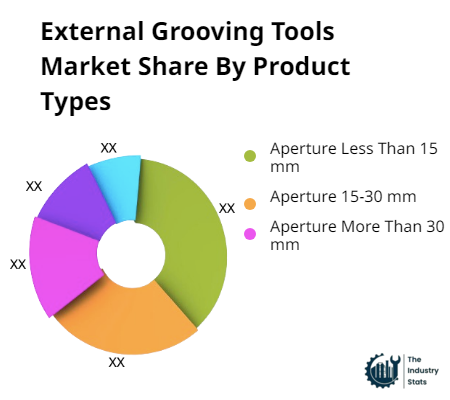 External Grooving Tools Market Share By Product Types

XX

XX

XX

XX

XX

Aperture Less Than 15 mm

Aperture 15-30 mm

Aperture More Than 30 mm

The Industry Stats